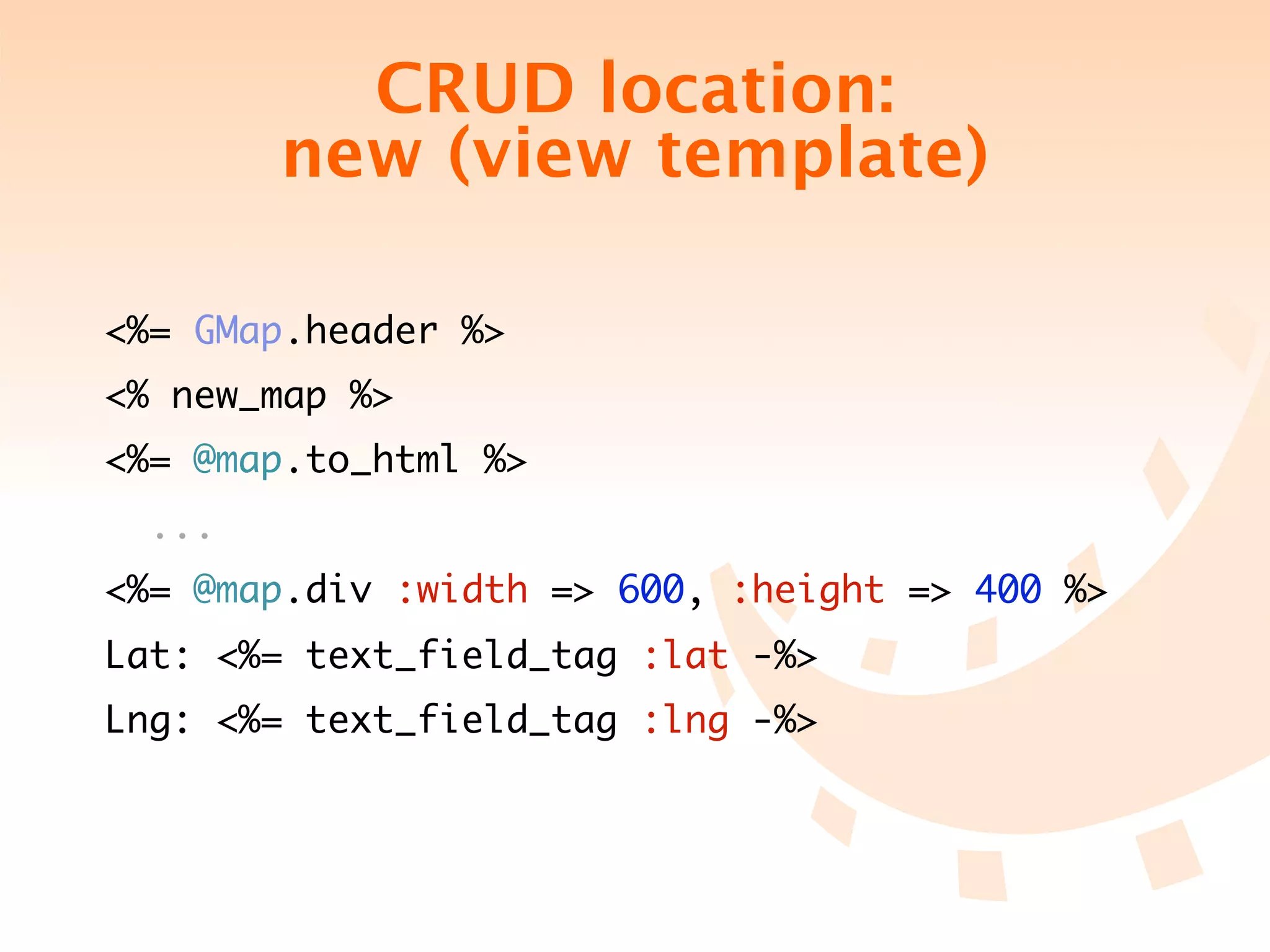 CRUD location:
new (view template)

<%= GMap.header %>
<% new_map %>
<%= @map.to_html %>
...
<%= @map.div :width => 600, :height => 400 %>
Lat: <%= text_field_tag :lat -%>
Lng: <%= text_field_tag :lng -%>